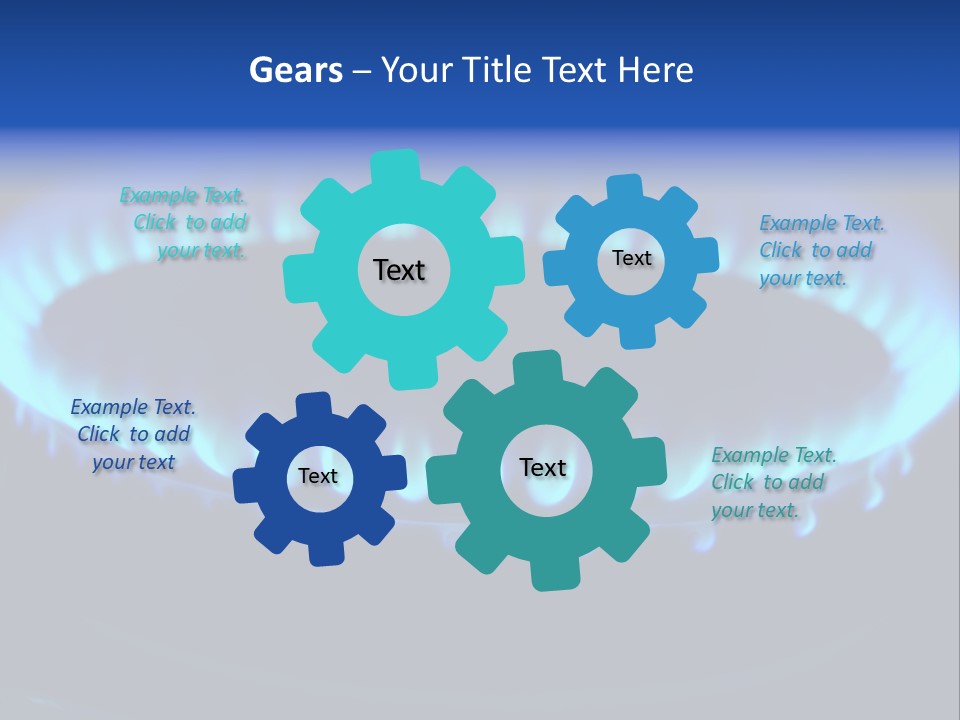 Gears – Your Title Text Here

Example Text. Click to add your text.

Text

Text

Example Text. Click to add your text.

Example Text. Click to add your text

Text

Text

Example Text. Click to add your text.